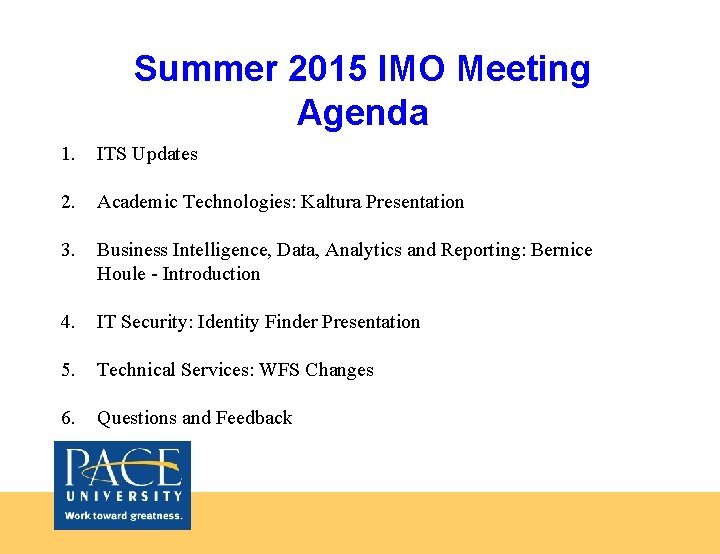 Summer 2015 IMO Meeting Agenda

1. ITS Updates

2. Academic Technologies: Kaltura Presentation

3. Business Intelligence, Data, Analytics and Reporting: Bernice Houle - Introduction

4. IT Security: Identity Finder Presentation

5. Technical Services: WFS Changes

6. Questions and Feedback

PACE
UNIVERSITY
Work toward greatness.